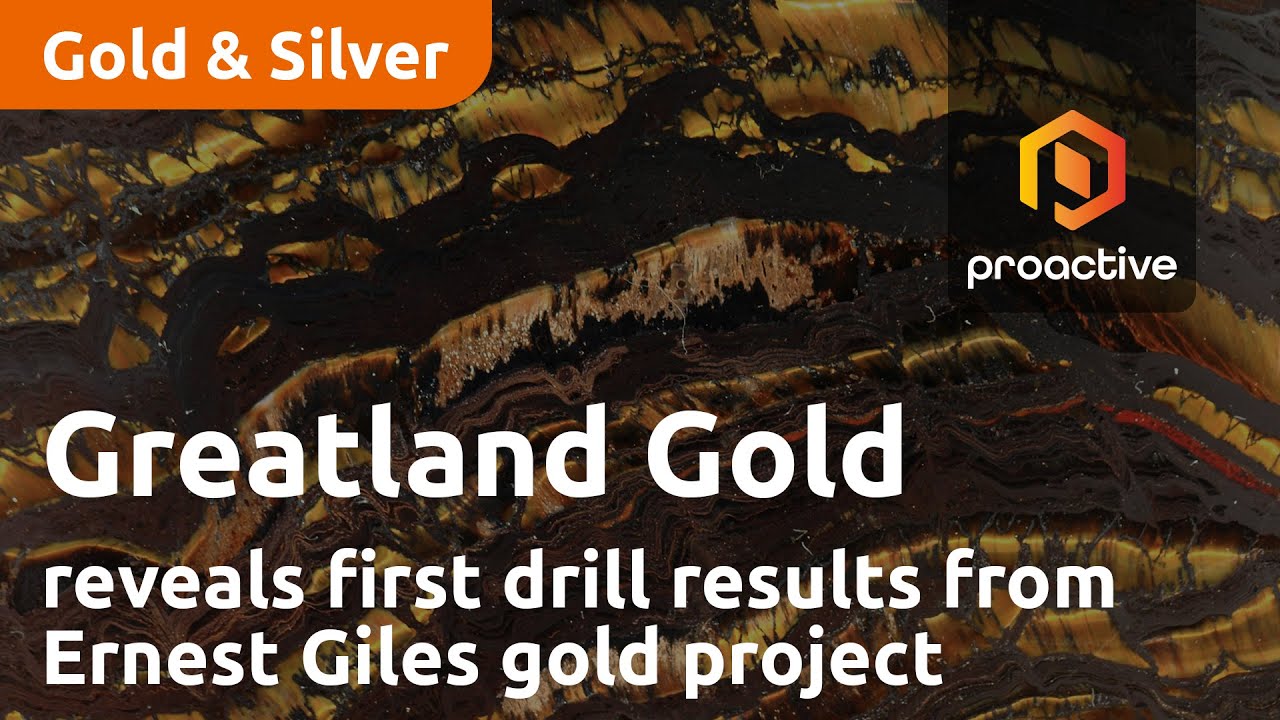 Gold & Silver

proactive

Greatland Gold

reveals first drill results from Ernest Giles gold project